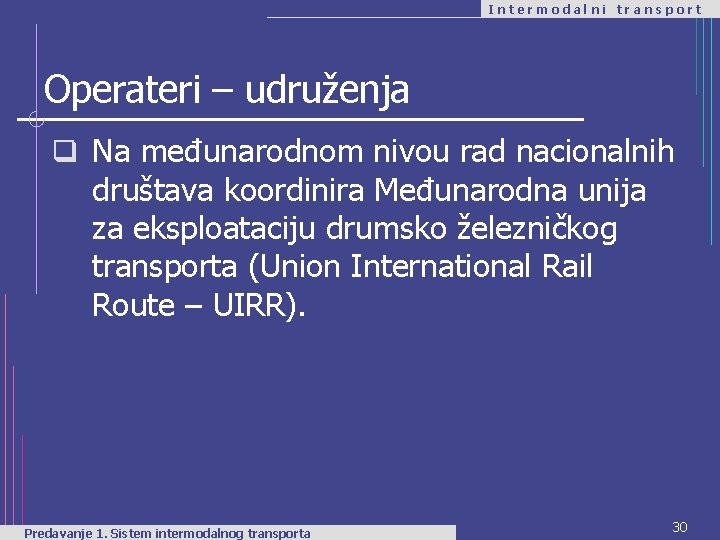 Intermodalni transport

Operateri – udruženja

❑ Na međunarodnom nivou rad nacionalnih društava koordinira Međunarodna unija za eksploataciju drumsko železničkog transporta (Union International Rail Route – UIRR).

Predavanje 1. Sistem intermodalnog transporta

30